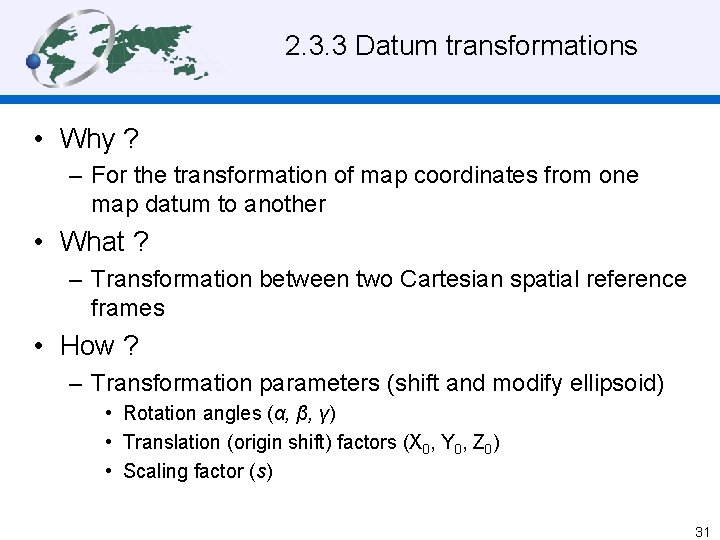 2.3.3 Datum transformations

• Why ?
– For the transformation of map coordinates from one map datum to another

• What ?
– Transformation between two Cartesian spatial reference frames

• How ?
– Transformation parameters (shift and modify ellipsoid)
• Rotation angles ($\alpha$, $\beta$, $\gamma$)
• Translation (origin shift) factors ($X_0$, $Y_0$, $Z_0$)
• Scaling factor ($s$)

31